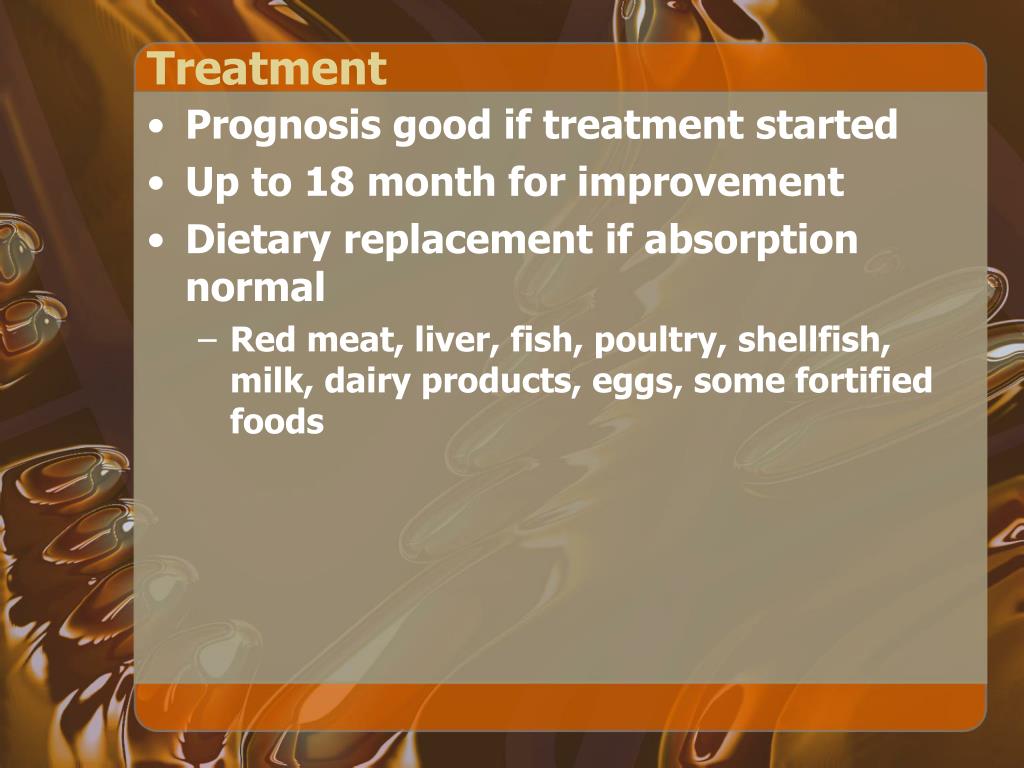 Treatment

• Prognosis good if treatment started
• Up to 18 month for improvement
• Dietary replacement if absorption normal
  – Red meat, liver, fish, poultry, shellfish, milk, dairy products, eggs, some fortified foods